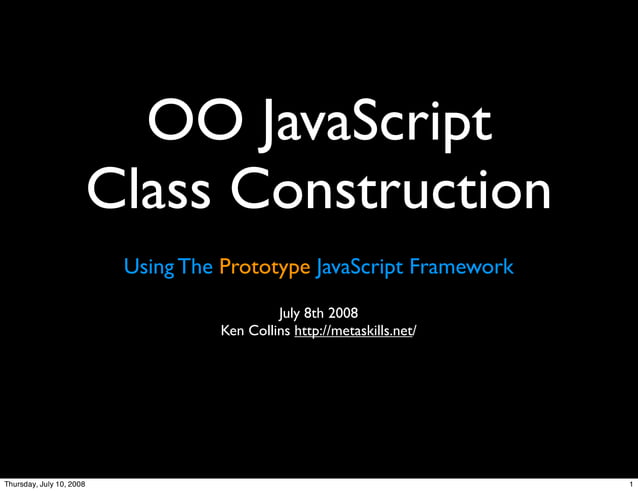 OO JavaScript
Class Construction

Using The Prototype JavaScript Framework

July 8th 2008
Ken Collins http://metaskills.net/

Thursday, July 10, 2008

1